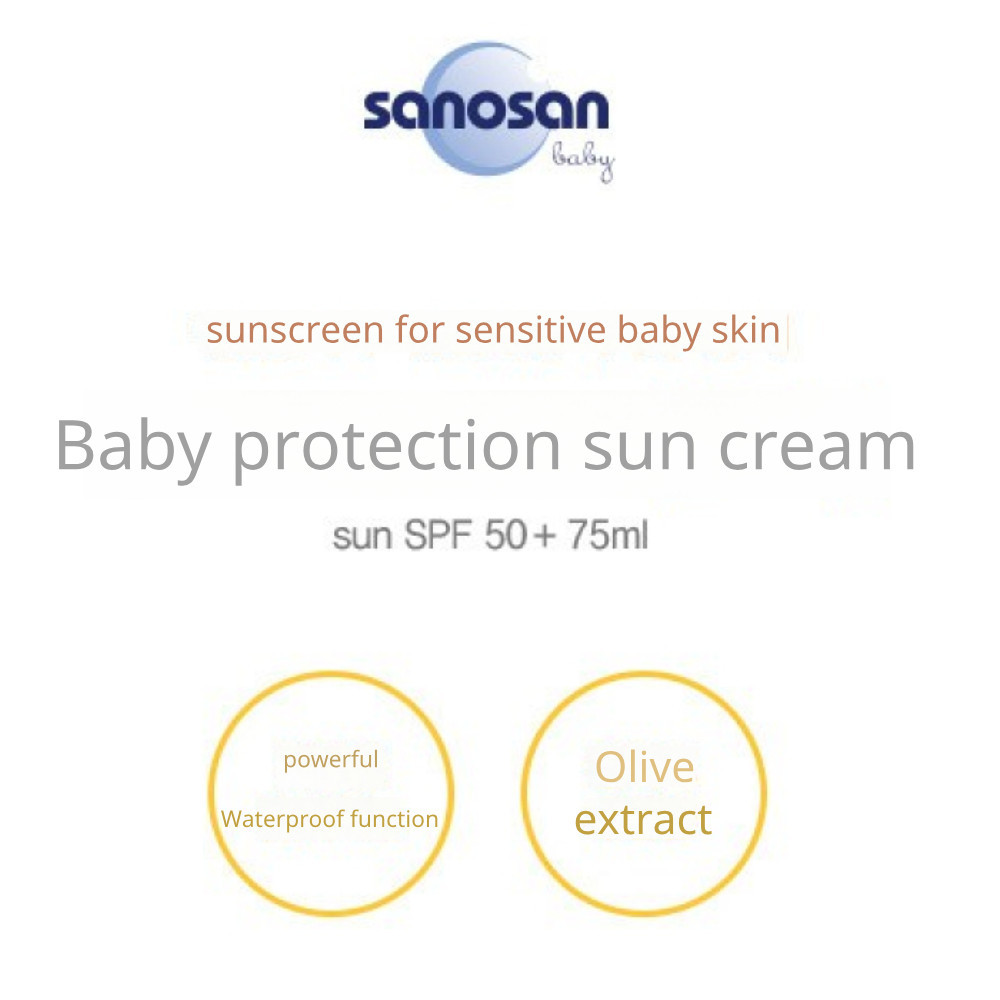 sanosan
baby

sunscreen for sensitive baby skin

Baby protection sun cream

sun SPF 50+ 75ml

powerful

Waterproof function

Olive
extract